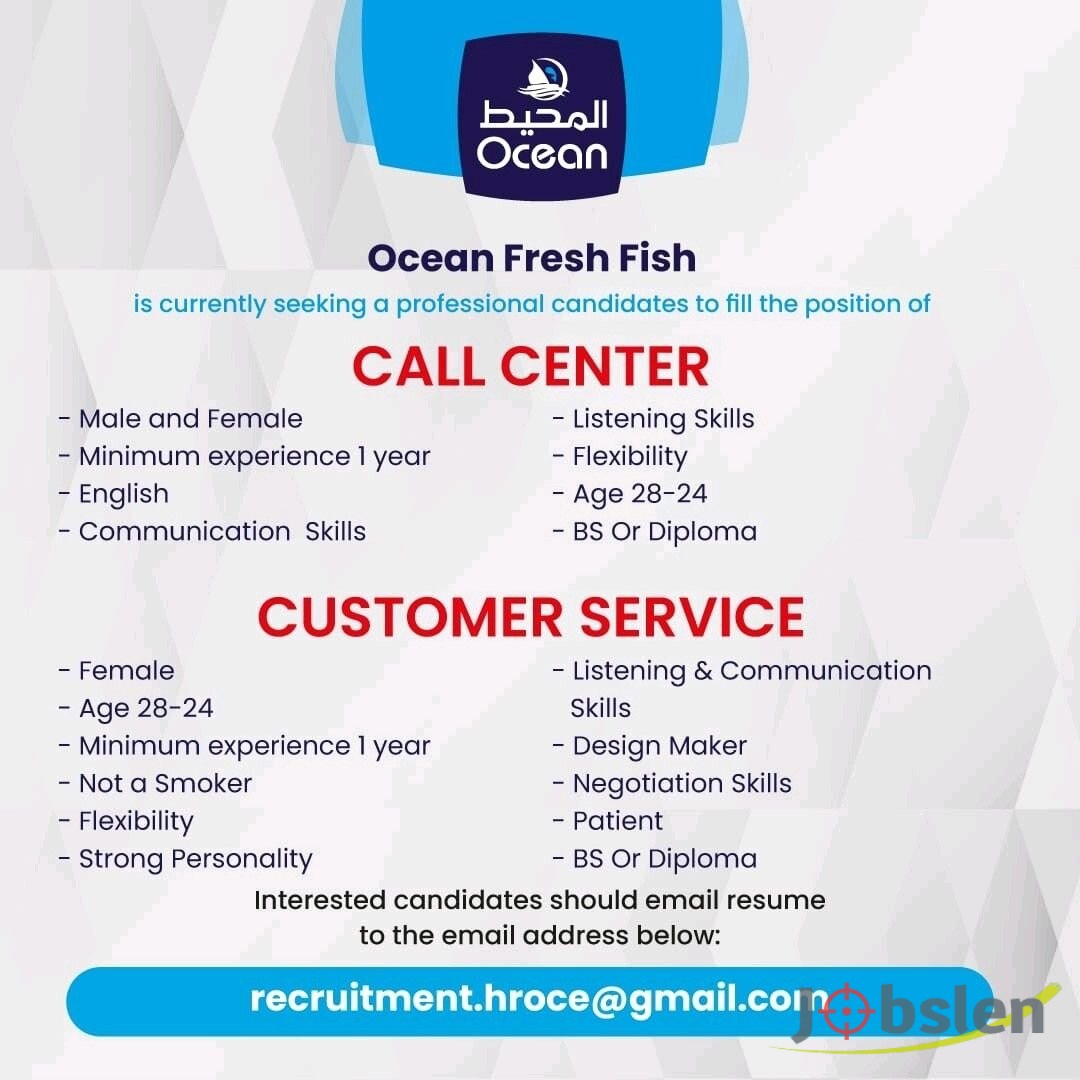 المحيط
Ocean

Ocean Fresh Fish

is currently seeking a professional candidates to fill the position of

CALL CENTER

- Male and Female
- Minimum experience 1 year
- English
- Communication Skills

- Listening Skills
- Flexibility
- Age 28-24
- BS Or Diploma

CUSTOMER SERVICE

- Female
- Age 28-24
- Minimum experience 1 year
- Not a Smoker
- Flexibility
- Strong Personality

- Listening & Communication Skills
- Design Maker
- Negotiation Skills
- Patient
- BS Or Diploma

Interested candidates should email resume to the email address below:

recruitment.hroce@gmail.com

Jobslen